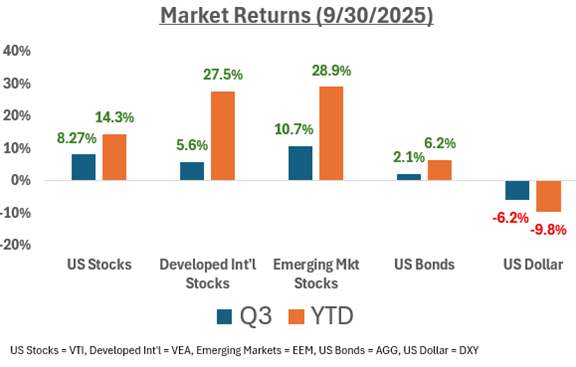 Market Returns (9/30/2025)

40%
30%
20%
10%
0%
-10%
-20%

8.27%
14.3%
5.6%
27.5%
10.7%
28.9%
2.1%
6.2%
-6.2%
-9.8%

US Stocks
Developed Int'l Stocks
Emerging Mkt Stocks
US Bonds
US Dollar

Q3
YTD

US Stocks = VTI, Developed Int'l = VEA, Emerging Markets = EEM, US Bonds = AGG, US Dollar = DXY